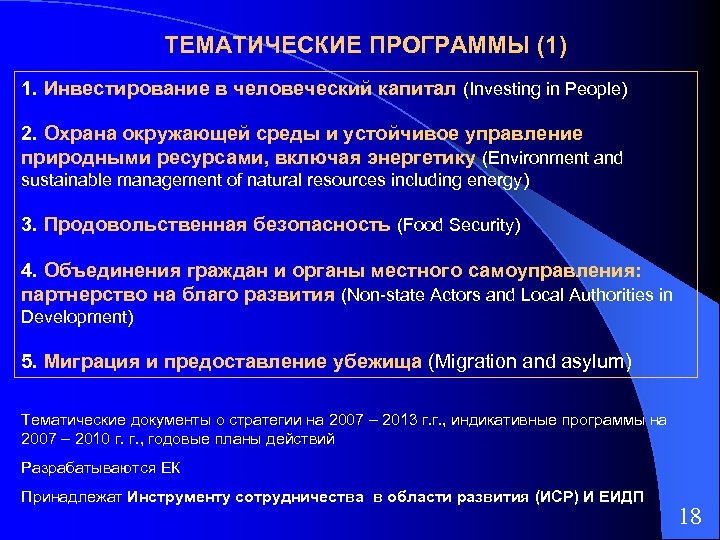 ТЕМАТИЧЕСКИЕ ПРОГРАММЫ (1)

1. Инвестирование в человеческий капитал (Investing in People)

2. Охрана окружающей среды и устойчивое управление природными ресурсами, включая энергетику (Environment and sustainable management of natural resources including energy)

3. Продовольственная безопасность (Food Security)

4. Объединения граждан и органы местного самоуправления: партнерство на благо развития (Non-state Actors and Local Authorities in Development)

5. Миграция и предоставление убежища (Migration and asylum)

Тематические документы о стратегии на 2007 – 2013 г.г., индикативные программы на 2007 – 2010 г. г., годовые планы действий

Разрабатываются ЕК

Принадлежат Инструменту сотрудничества в области развития (ИСР) И ЕИДП

18